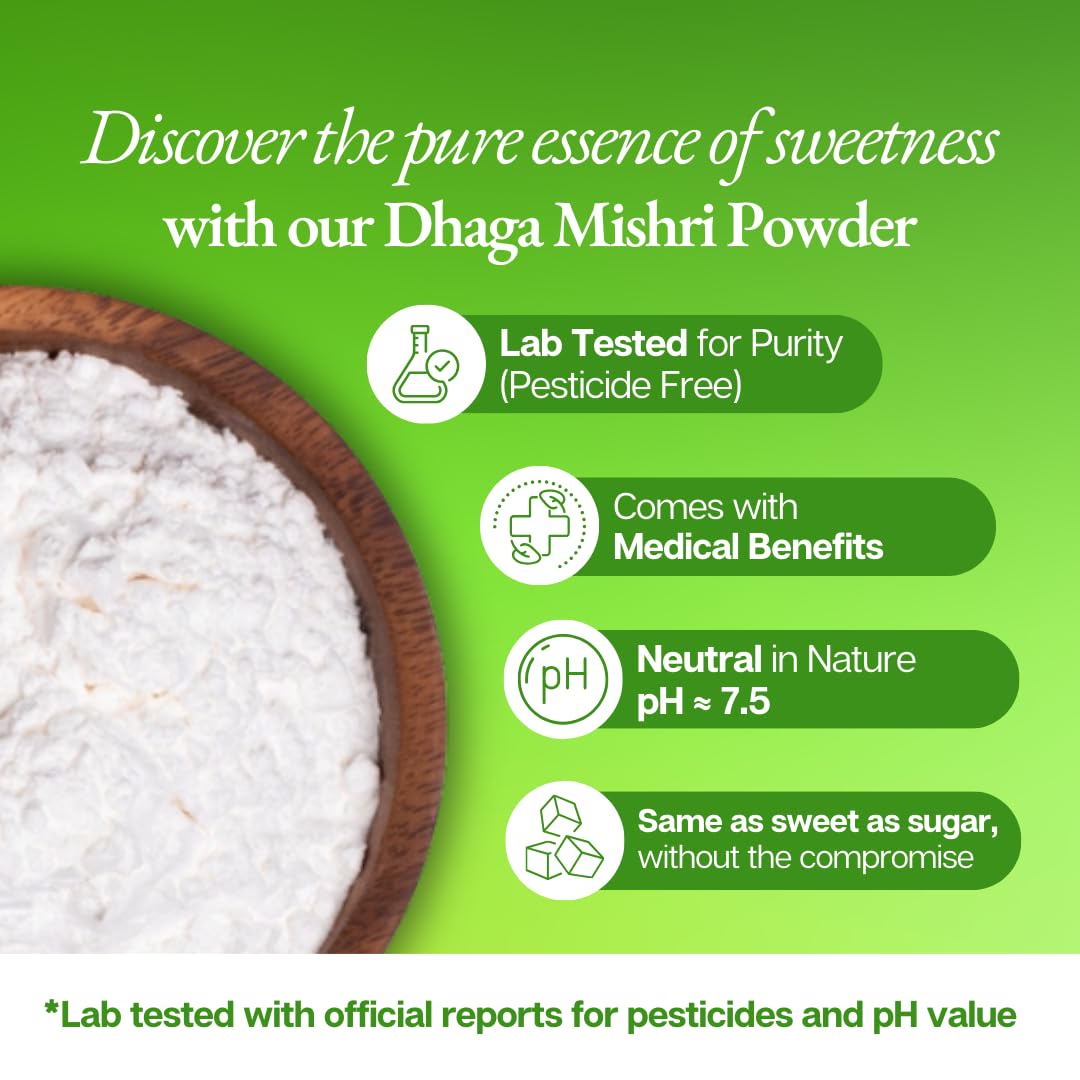 Discover the pure essence of sweetness with our Dhaga Mishri Powder

Lab Tested for Purity (Pesticide Free)

Comes with Medical Benefits

pH

Neutral in Nature pH ≈ 7.5

Same as sweet as sugar, without the compromise

*Lab tested with official reports for pesticides and pH value